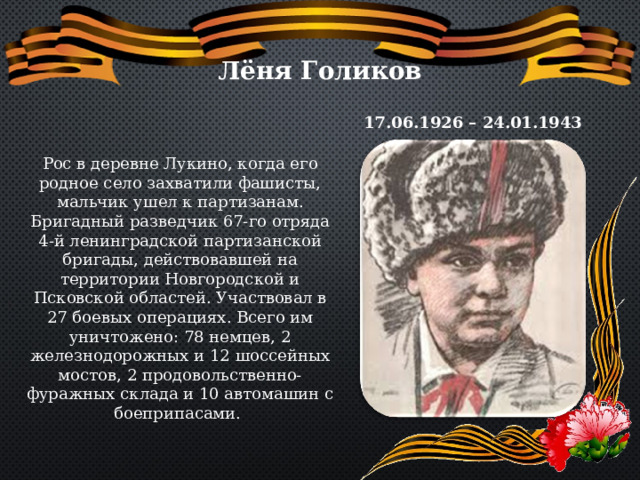 Лёня Голиков

17.06.1926 – 24.01.1943

Рос в деревне Лукино, когда его родное село захватили фашисты, мальчик ушел к партизанам. Бригадный разведчик 67-го отряда 4-й ленинградской партизанской бригады, действовавшей на территории Новгородской и Псковской областей. Участвовал в 27 боевых операциях. Всего им уничтожено: 78 немцев, 2 железнодорожных и 12 шоссейных мостов, 2 продовольственно-фуражных склада и 10 автомашин с боеприпасами.